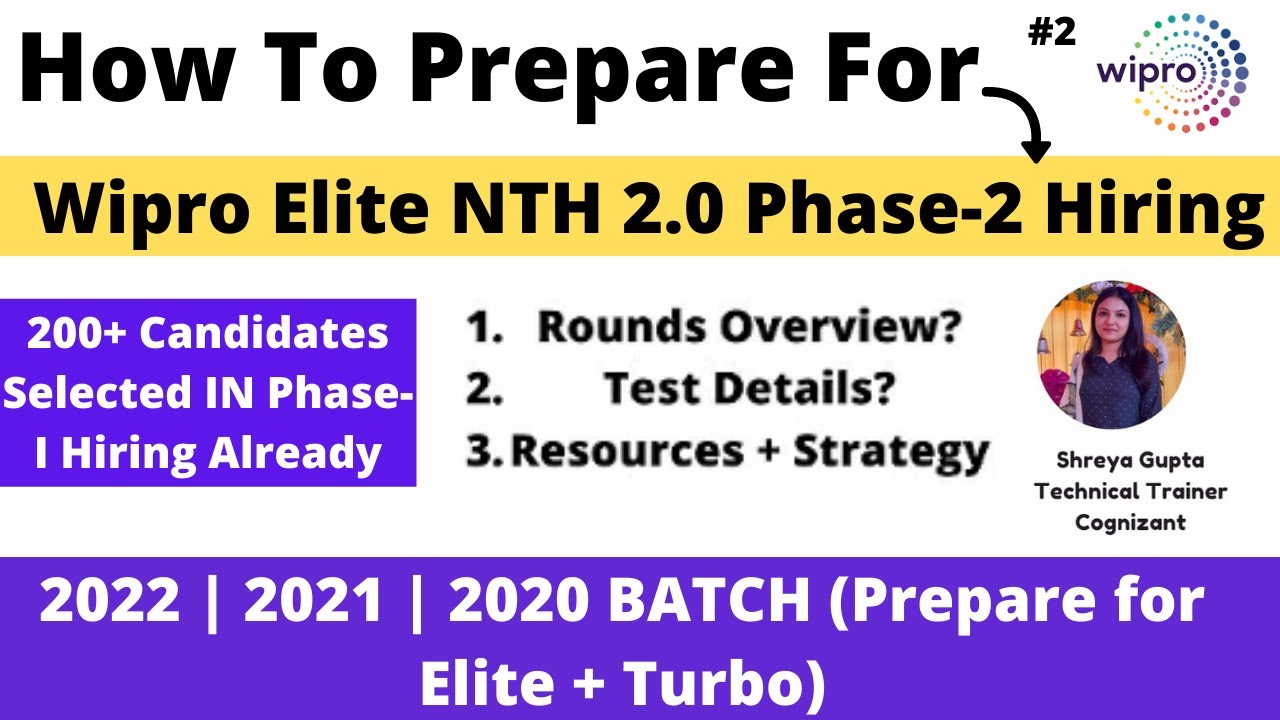 How To Prepare For

#2

wipro

Wipro Elite NTH 2.0 Phase-2 Hiring

200+ Candidates Selected IN Phase-I Hiring Already

1. Rounds Overview?
2. Test Details?
3. Resources + Strategy

Shreya Gupta
Technical Trainer
Cognizant

2022 | 2021 | 2020 BATCH (Prepare for Elite + Turbo)